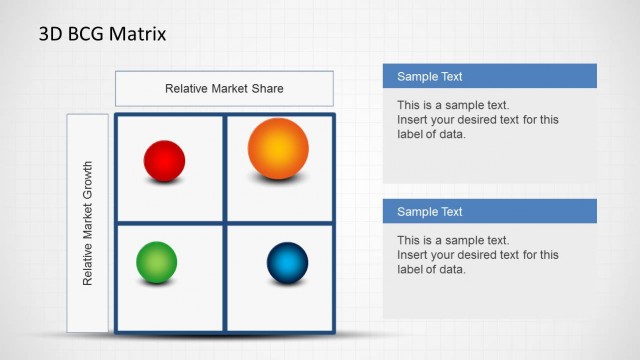 3D BCG Matrix

Relative Market Share

Relative Market Growth

Sample Text

This is a sample text.
Insert your desired text for this label of data.

Sample Text

This is a sample text.
Insert your desired text for this label of data.